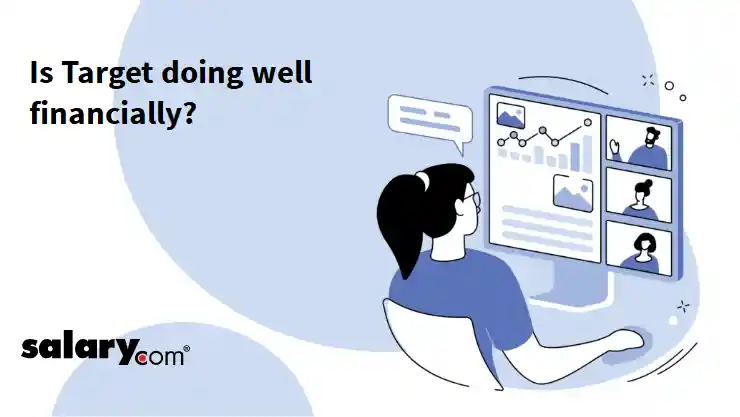 Is Target doing well financially?

salary.com®